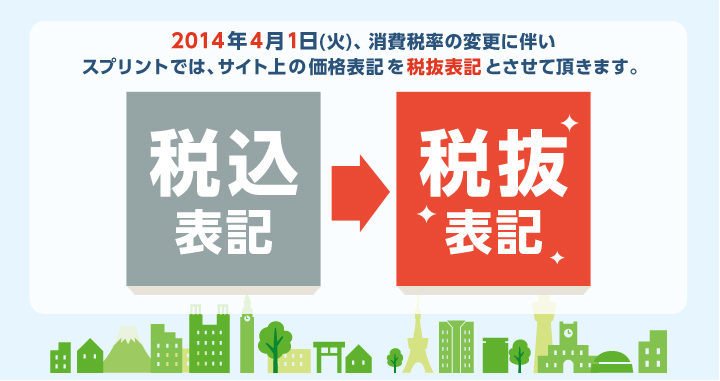 2014年4月1日(火)、消費税率の変更に伴い
スプリントでは、サイト上の価格表記を税抜表記とさせて頂きます。

税込
表記

税抜
表記